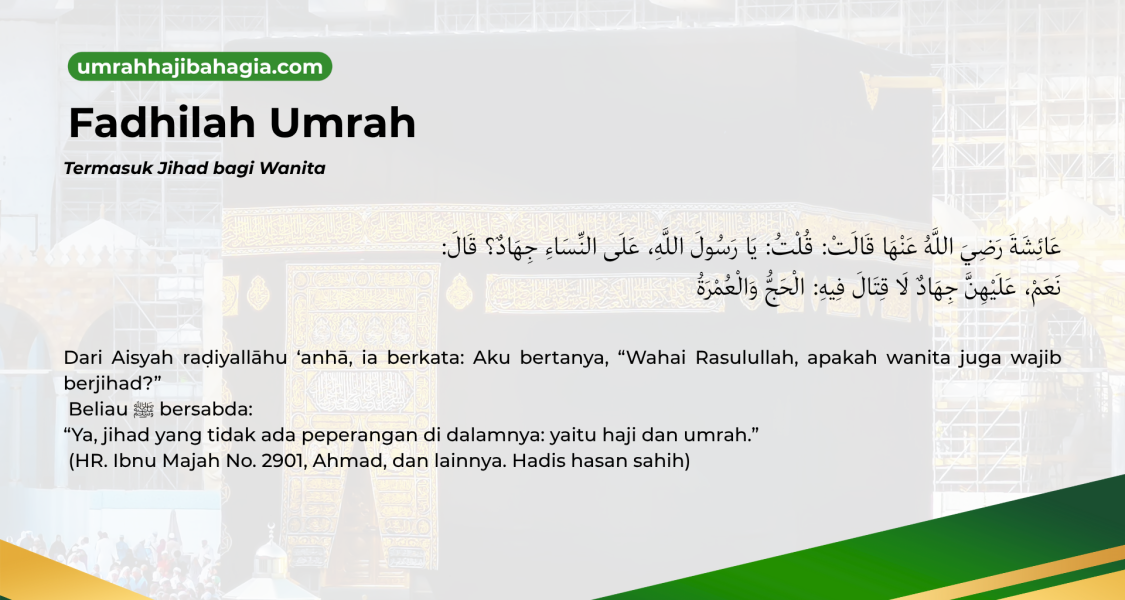 umrahhajibahagia.com

Fadhilah Umrah

Termasuk Jihad bagi Wanita

عَائِشَةَ رَضِيَ اللَّهُ عَنْهَا قَالَتْ: قُلْتُ: يَا رَسُولَ اللَّهِ، عَلَى النِّسَاءِ جِهَادٌ؟ قَالَ: نَعَمْ، عَلَيْهِنَّ جِهَادٌ لَا قِتَالَ فِيهِ: الْحَجُّ وَالْعُمْرَةُ

Dari Aisyah raḍiyallāhu ‘anhā, ia berkata: Aku bertanya, “Wahai Rasulullah, apakah wanita juga wajib berjihad?”
Beliau ﷺ bersabda:
“Ya, jihad yang tidak ada peperangan di dalamnya: yaitu haji dan umrah.”
(HR. Ibnu Majah No. 2901, Ahmad, dan lainnya. Hadis hasan sahih)